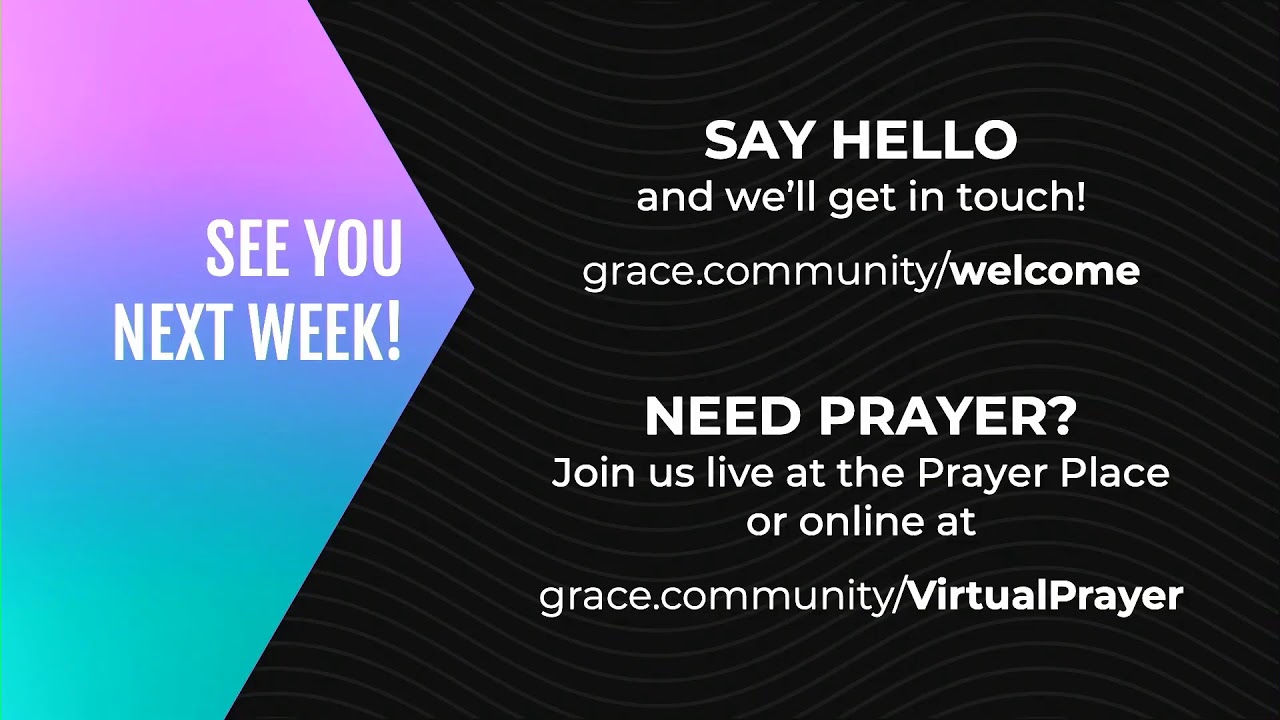 SEE YOU NEXT WEEK!

SAY HELLO
and we'll get in touch!

grace.community/welcome

NEED PRAYER?
Join us live at the Prayer Place or online at

grace.community/VirtualPrayer